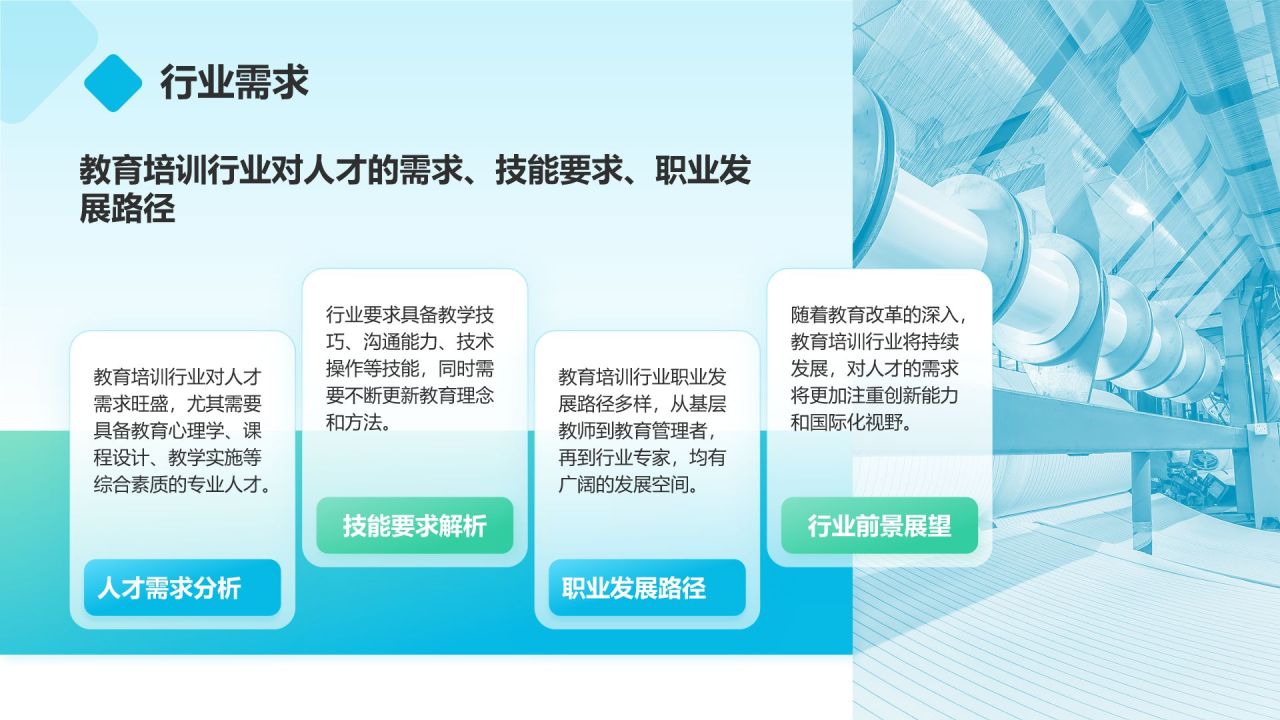 行业需求

教育培训行业对人才的需求、技能要求、职业发展路径

教育培训行业对人才需求旺盛，尤其需要具备教育心理学、课程设计、教学实施等综合素质的专业人才。

人才需求分析

行业要求具备教学技巧、沟通能力、技术操作等技能，同时需要不断更新教育理念和方法。

技能要求解析

教育培训行业职业发展路径多样，从基层教师到教育管理者，再到行业专家，均有广阔的发展空间。

职业发展路径

随着教育改革的深入，教育培训行业将持续发展，对人才的需求将更加注重创新能力和国际化视野。

行业前景展望